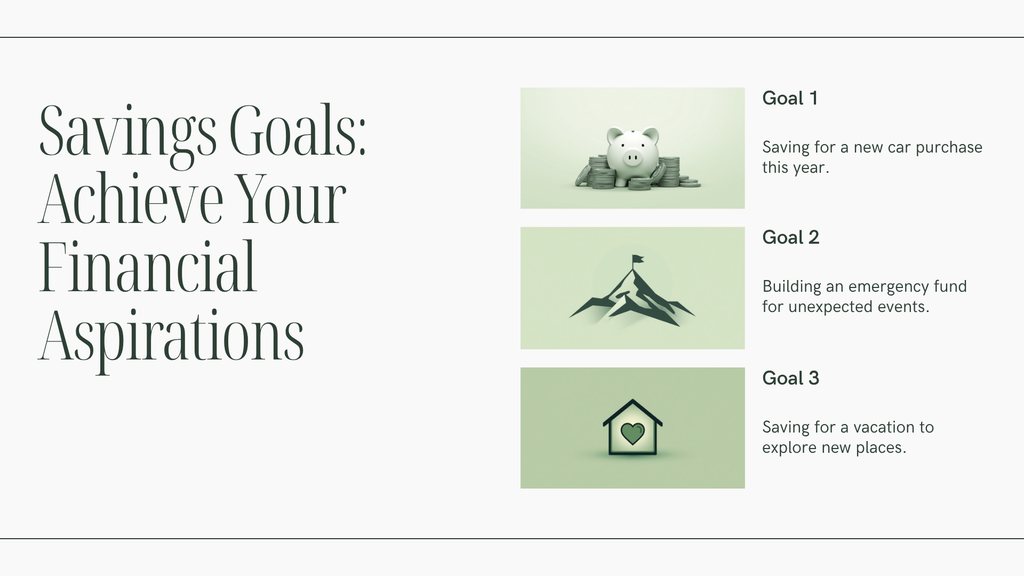 Savings Goals: Achieve Your Financial Aspirations

Goal 1

Saving for a new car purchase this year.

Goal 2

Building an emergency fund for unexpected events.

Goal 3

Saving for a vacation to explore new places.